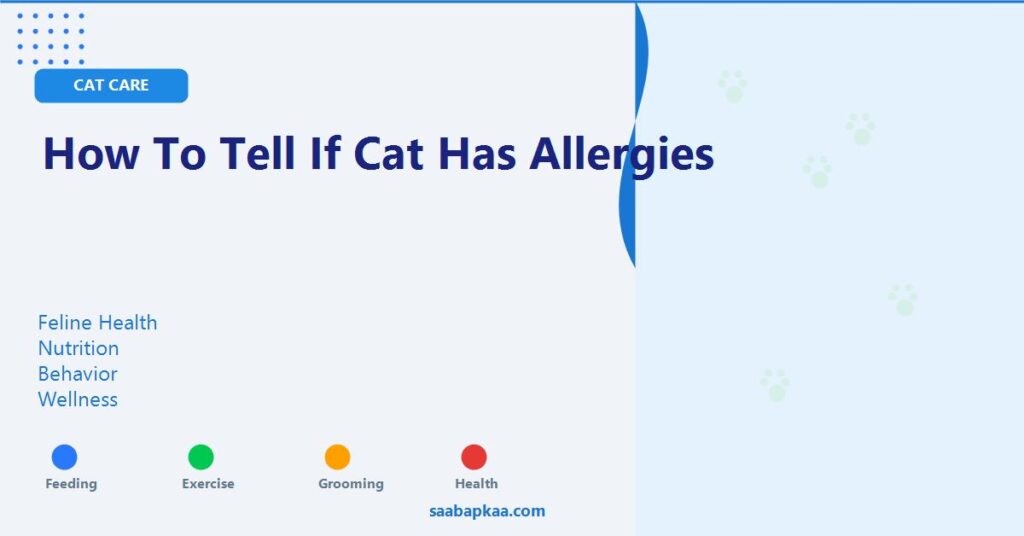 CAT CARE

How To Tell If Cat Has Allergies

Feline Health
Nutrition
Behavior
Wellness

Feeding
Exercise
Grooming
Health

saabapkaa.com